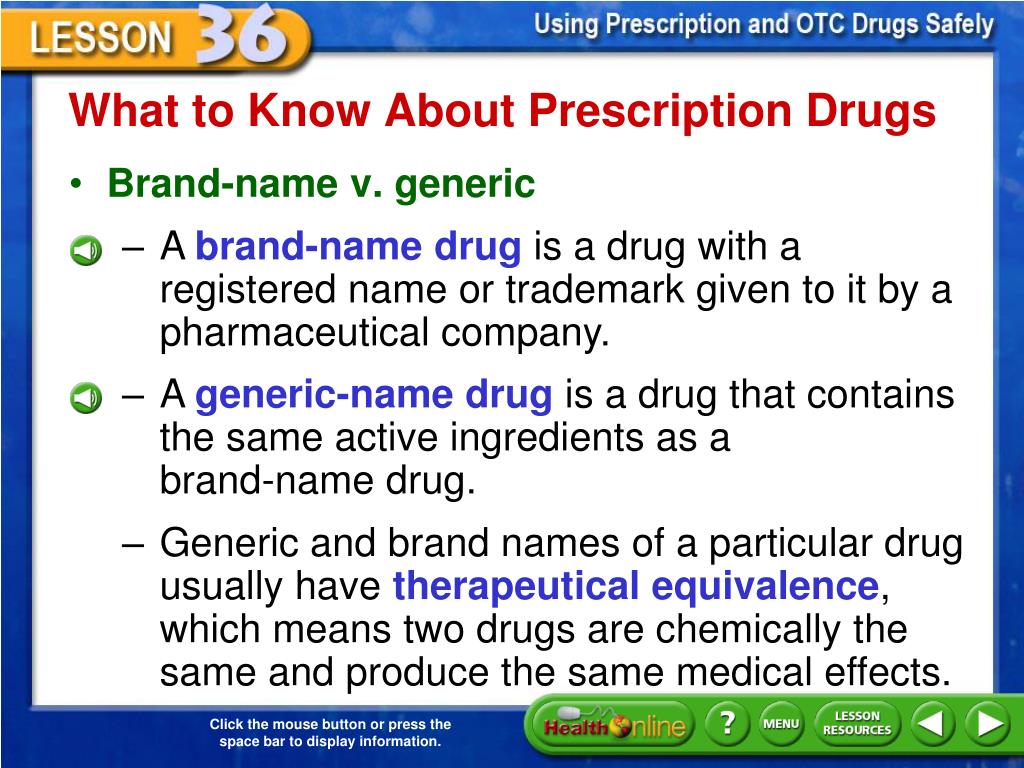 LESSON 36

Using Prescription and OTC Drugs Safely

What to Know About Prescription Drugs

• Brand-name v. generic

– A brand-name drug is a drug with a registered name or trademark given to it by a pharmaceutical company.

– A generic-name drug is a drug that contains the same active ingredients as a brand-name drug.

– Generic and brand names of a particular drug usually have therapeutical equivalence, which means two drugs are chemically the same and produce the same medical effects.

Click the mouse button or press the space bar to display information.

Health Online

?

MENU

LESSON RESOURCES